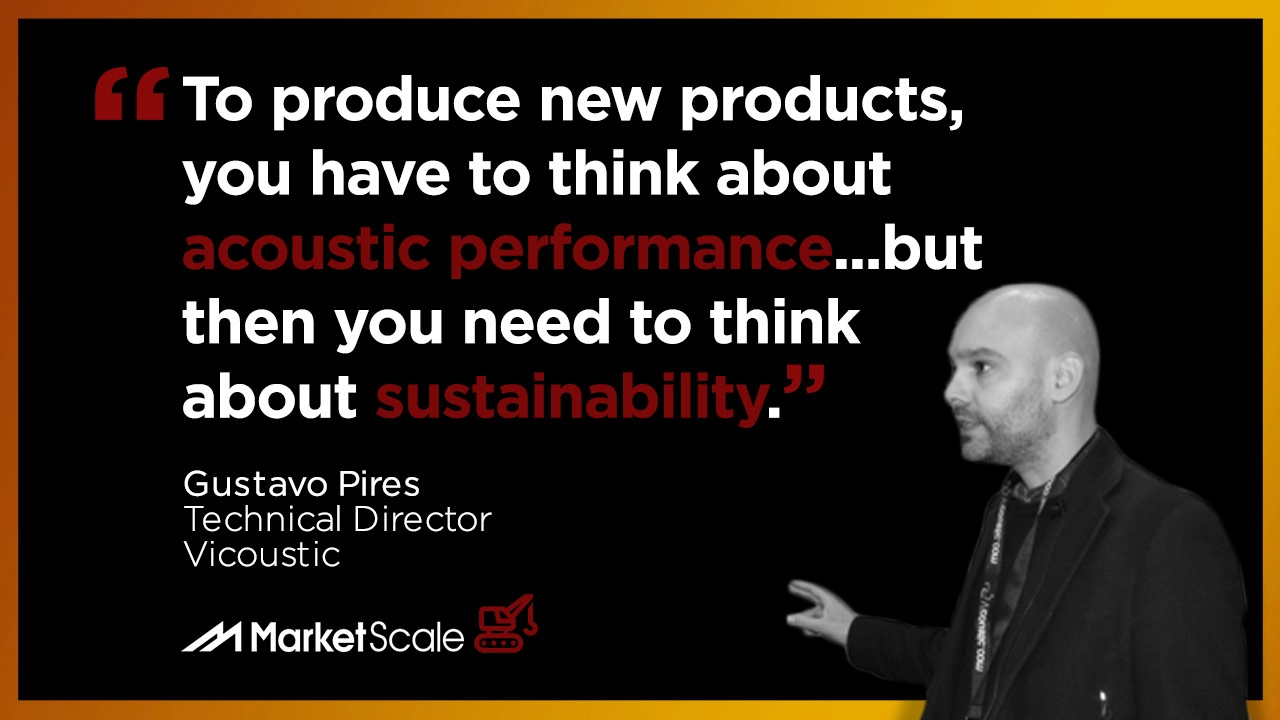 “To produce new products, you have to think about acoustic performance...but then you need to think about sustainability.”

Gustavo Pires
Technical Director
Vicoustic

MarketScale